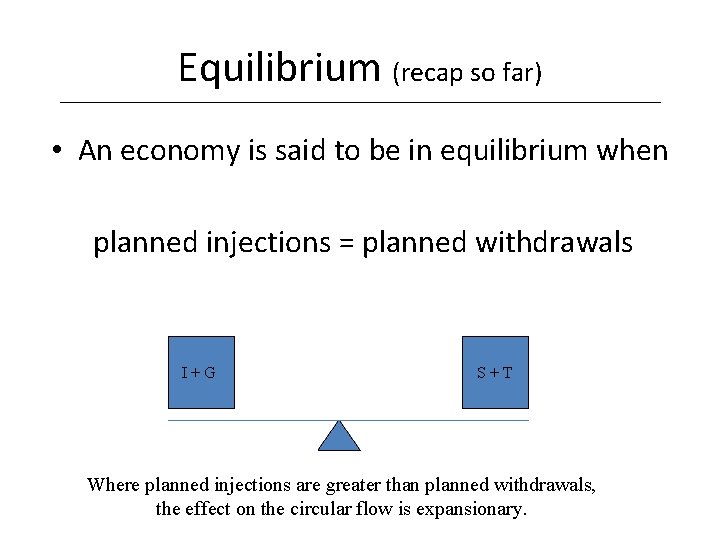 Equilibrium (recap so far)

• An economy is said to be in equilibrium when

planned injections = planned withdrawals

I + G

S + T

Where planned injections are greater than planned withdrawals, the effect on the circular flow is expansionary.